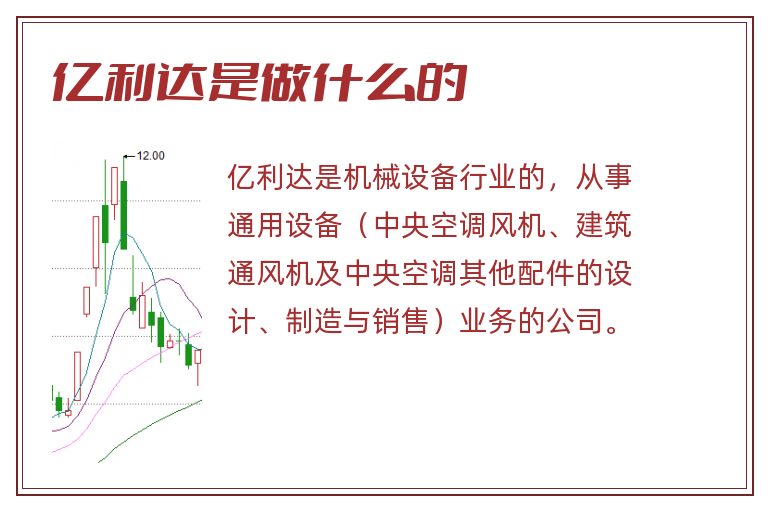 亿利达是做什么的

12.00

亿利达是机械设备行业的，从事通用设备（中央空调风机、建筑通风机及中央空调其他配件的设计、制造与销售）业务的公司。